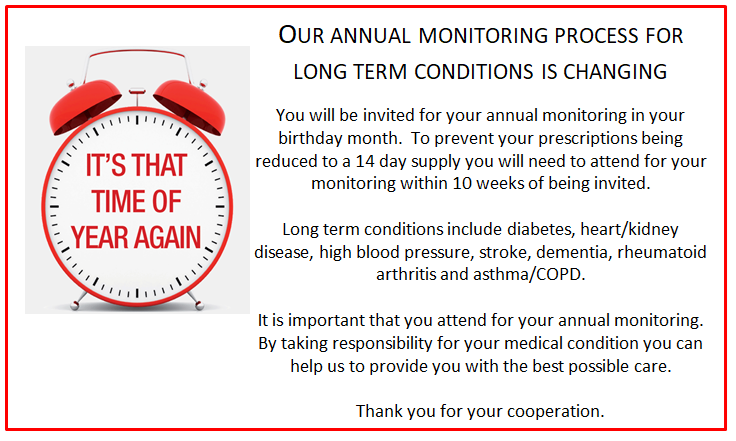 IT'S THAT TIME OF YEAR AGAIN

OUR ANNUAL MONITORING PROCESS FOR LONG TERM CONDITIONS IS CHANGING

You will be invited for your annual monitoring in your birthday month. To prevent your prescriptions being reduced to a 14 day supply you will need to attend for your monitoring within 10 weeks of being invited.

Long term conditions include diabetes, heart/kidney disease, high blood pressure, stroke, dementia, rheumatoid arthritis and asthma/COPD.

It is important that you attend for your annual monitoring. By taking responsibility for your medical condition you can help us to provide you with the best possible care.

Thank you for your cooperation.